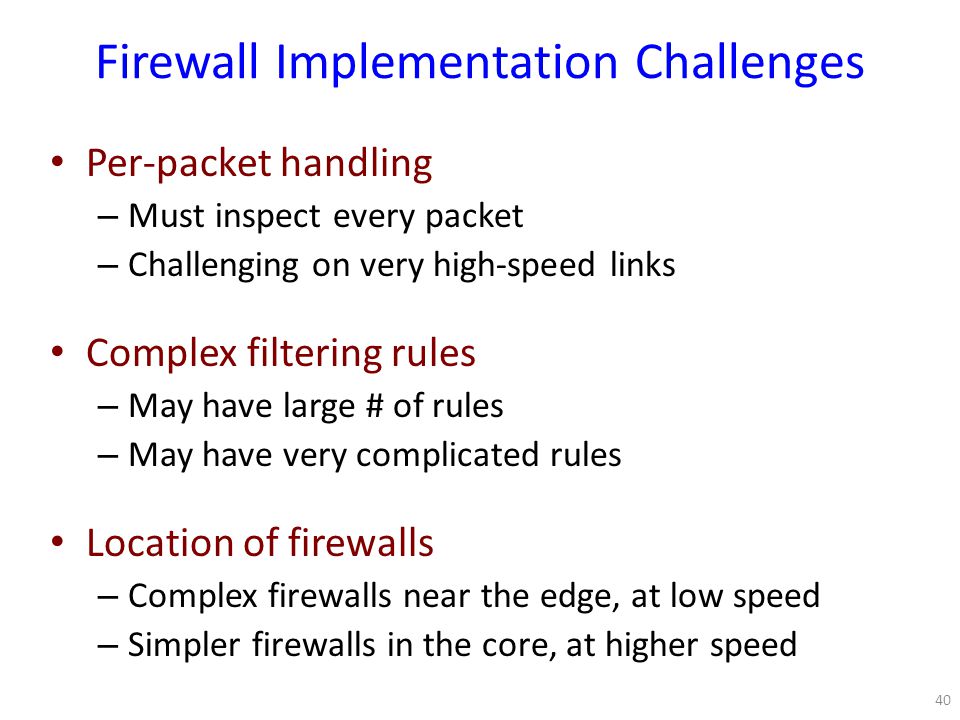 Firewall Implementation Challenges

• Per-packet handling
– Must inspect every packet
– Challenging on very high-speed links

• Complex filtering rules
– May have large # of rules
– May have very complicated rules

• Location of firewalls
– Complex firewalls near the edge, at low speed
– Simpler firewalls in the core, at higher speed

40